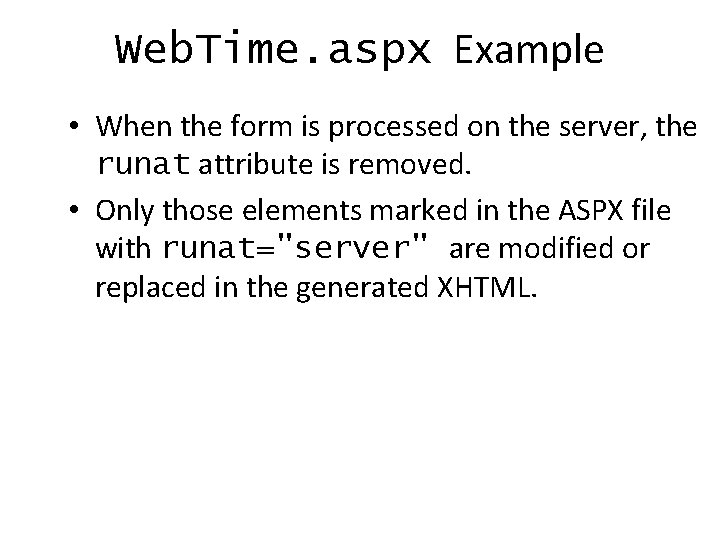 WebTime.aspx Example

• When the form is processed on the server, the runat attribute is removed.

• Only those elements marked in the ASPX file with runat="server" are modified or replaced in the generated XHTML.